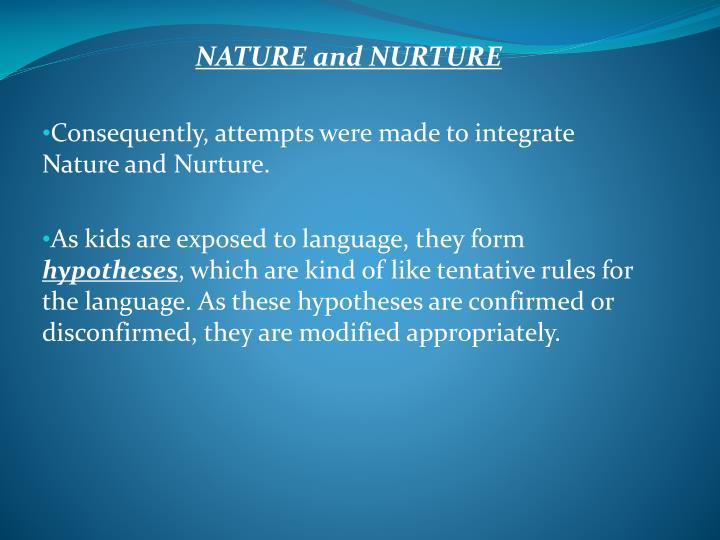 NATURE and NURTURE

•Consequently, attempts were made to integrate Nature and Nurture.

•As kids are exposed to language, they form hypotheses, which are kind of like tentative rules for the language. As these hypotheses are confirmed or disconfirmed, they are modified appropriately.